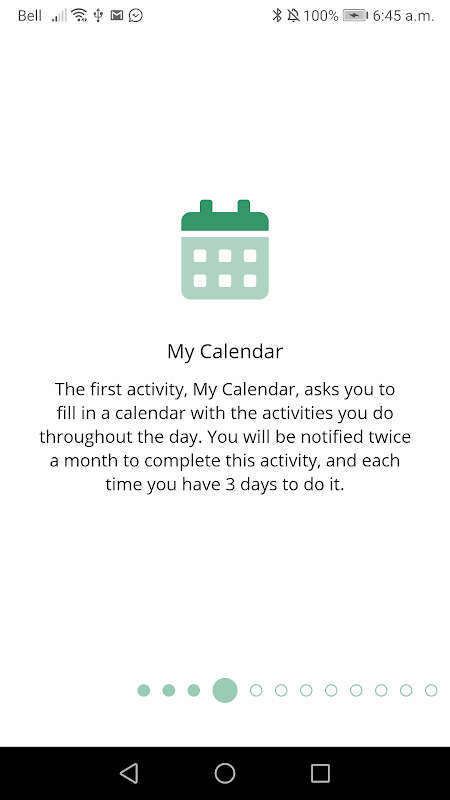 Bell 100% 6:45 a.m.

My Calendar

The first activity, My Calendar, asks you to fill in a calendar with the activities you do throughout the day. You will be notified twice a month to complete this activity, and each time you have 3 days to do it.